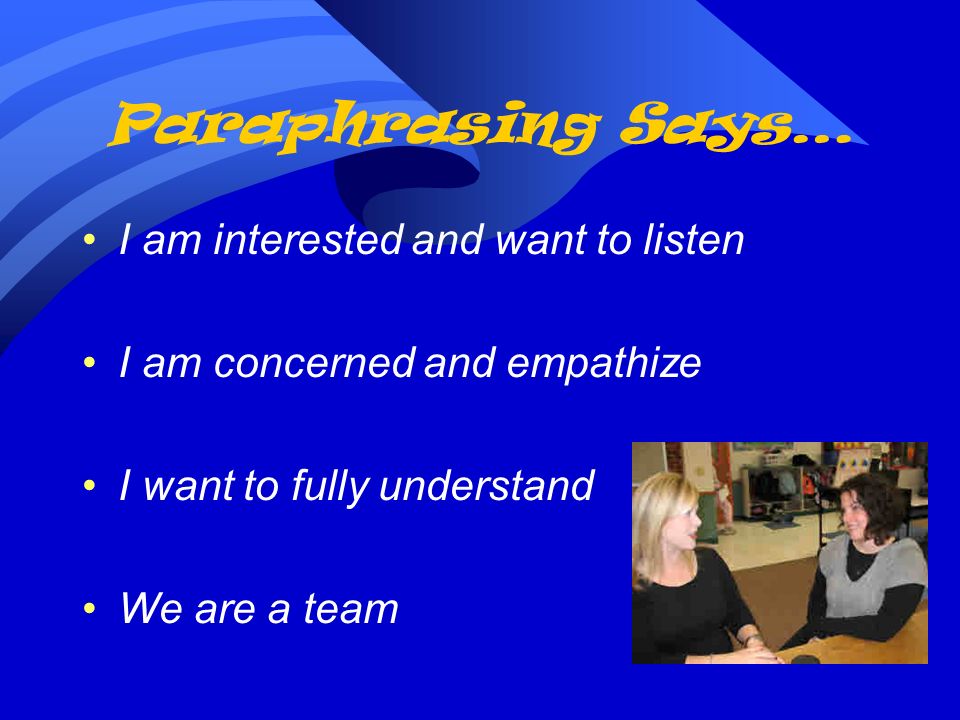 Paraphrasing Says…

• I am interested and want to listen

• I am concerned and empathize

• I want to fully understand

• We are a team